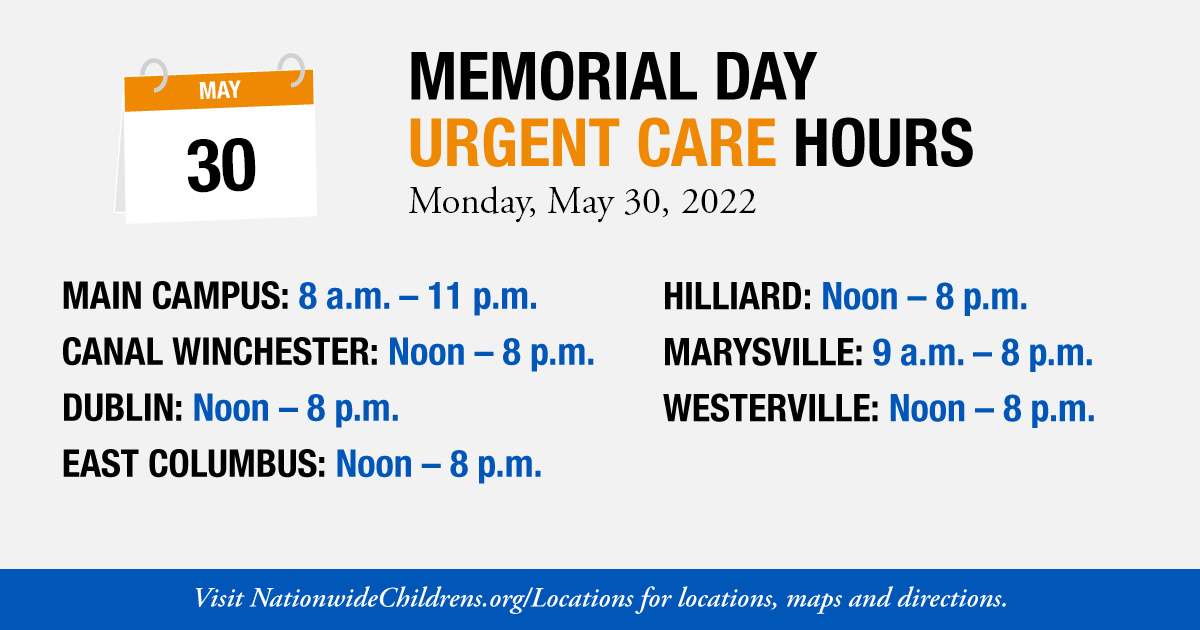 MAY
30

MEMORIAL DAY
URGENT CARE HOURS
Monday, May 30, 2022

MAIN CAMPUS: 8 a.m. – 11 p.m.
CANAL WINCHESTER: Noon – 8 p.m.
DUBLIN: Noon – 8 p.m.
EAST COLUMBUS: Noon – 8 p.m.

HILLIARD: Noon – 8 p.m.
MARYSVILLE: 9 a.m. – 8 p.m.
WESTERVILLE: Noon – 8 p.m.

Visit NationwideChildrens.org/Locations for locations, maps and directions.